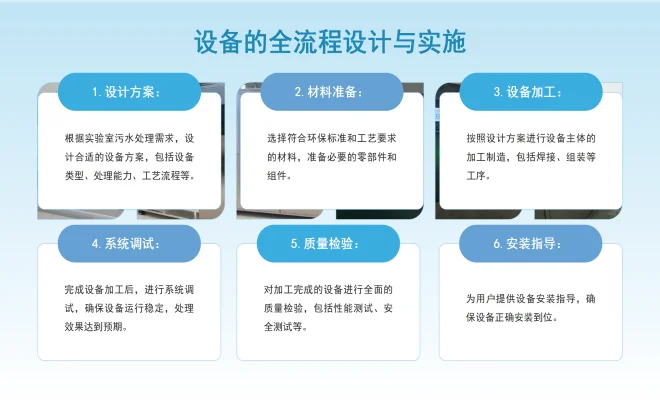 设备的全流程设计与实施

1. 设计方案：

根据实验室污水处理需求，设计合适的设备方案，包括设备类型、处理能力、工艺流程等。

2. 材料准备：

选择符合环保标准和工艺要求的材料，准备必要的零部件和组件。

3. 设备加工：

按照设计方案进行设备主体的加工制造，包括焊接、组装等工序。

4. 系统调试：

完成设备加工后，进行系统调试，确保设备运行稳定，处理效果达到预期。

5. 质量检验：

对加工完成的设备进行全面的质量检验，包括性能测试、安全测试等。

6. 安装指导：

为用户提供设备安装指导，确保设备正确安装到位。